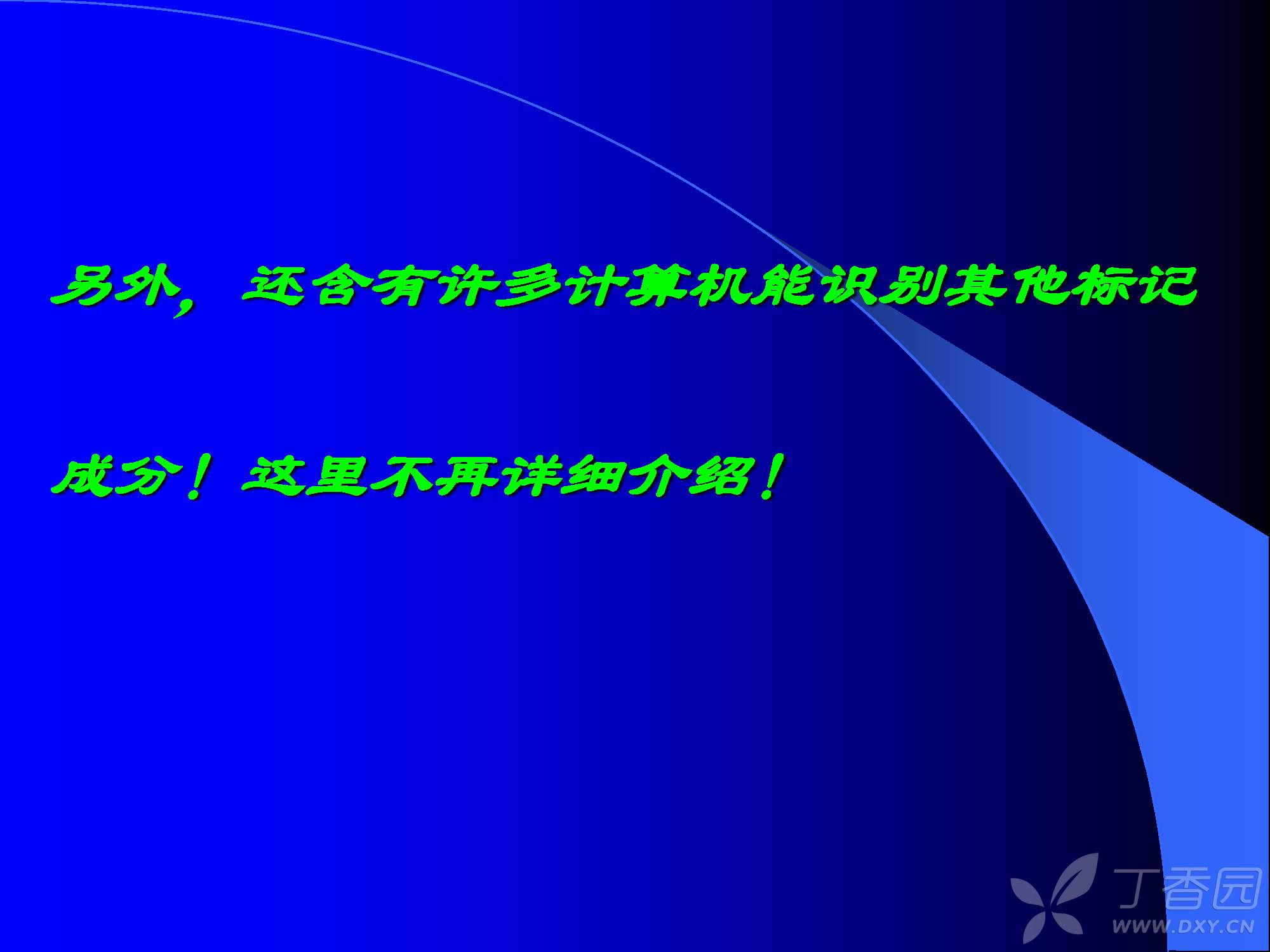 另外，还含有许多计算机能识别其他标记成分！这里不再详细介绍！

丁香园
WWW.DXY.CN